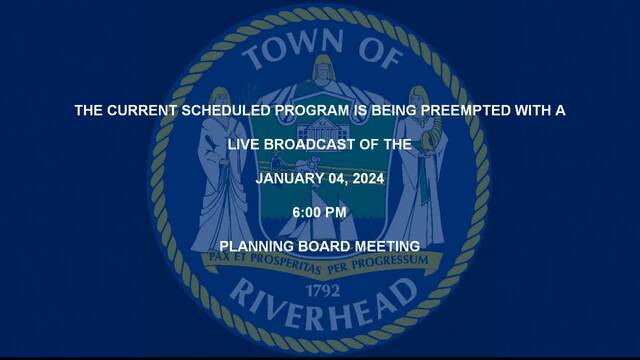 TOWN OF

THE CURRENT SCHEDULED PROGRAM IS BEING PREEMPTED WITH A

LIVE BROADCAST OF THE

JANUARY 04, 2024

6:00 PM

PLANNING BOARD MEETING

PAX ET PROSPERITAS PER PROGRESSUM

1792

RIVERHEAD